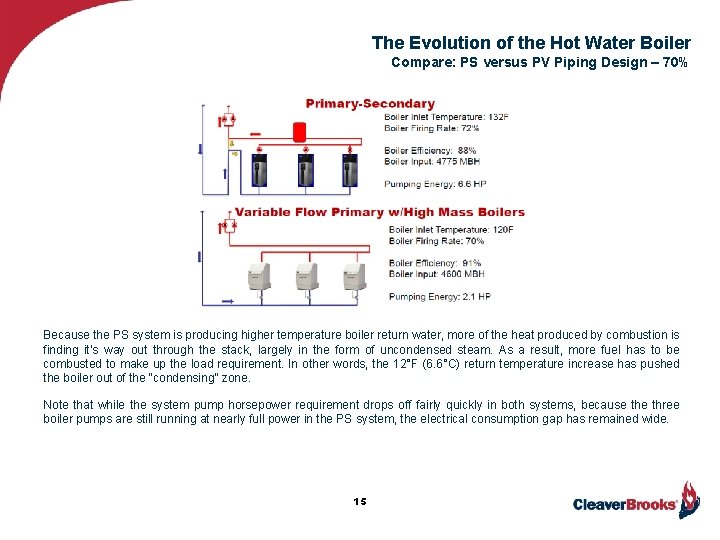 The Evolution of the Hot Water Boiler
Compare: PS versus PV Piping Design – 70%

Primary-Secondary
Boiler Inlet Temperature: 132F
Boiler Firing Rate: 72%

Boiler Efficiency: 88%
Boiler Input: 4775 MBH

Pumping Energy: 6.6 HP

Variable Flow Primary w/High Mass Boilers
Boiler Inlet Temperature: 120F
Boiler Firing Rate: 70%

Boiler Efficiency: 91%
Boiler Input: 4600 MBH

Pumping Energy: 2.1 HP

Because the PS system is producing higher temperature boiler return water, more of the heat produced by combustion is finding it's way out through the stack, largely in the form of uncondensed steam. As a result, more fuel has to be combusted to make up the load requirement. In other words, the 12°F (6.6°C) return temperature increase has pushed the boiler out of the "condensing" zone.

Note that while the system pump horsepower requirement drops off fairly quickly in both systems, because the three boiler pumps are still running at nearly full power in the PS system, the electrical consumption gap has remained wide.

15

CleaverBrooks